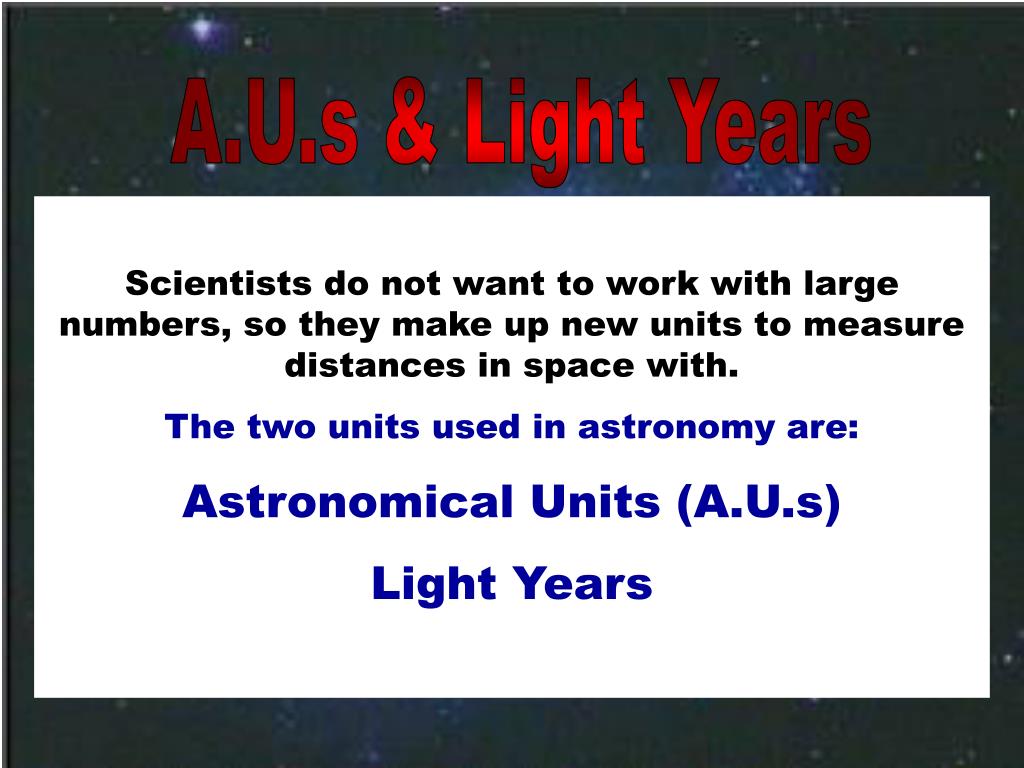 A.U.s & Light Years

Scientists do not want to work with large numbers, so they make up new units to measure distances in space with.

The two units used in astronomy are:

Astronomical Units (A.U.s)

Light Years